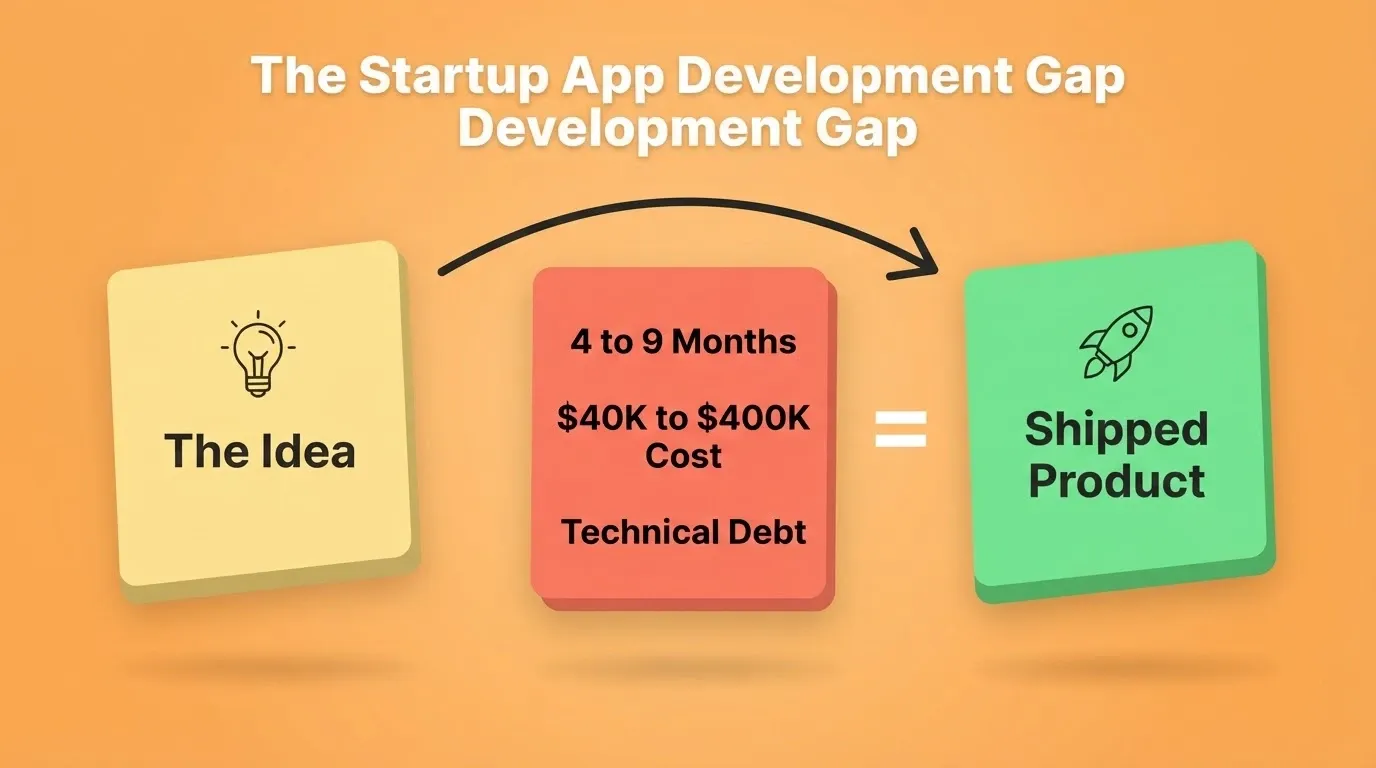 The Startup App Development Gap
Development Gap

The Idea

4 to 9 Months

\$40K to \$400K Cost

Technical Debt

=

Shipped Product